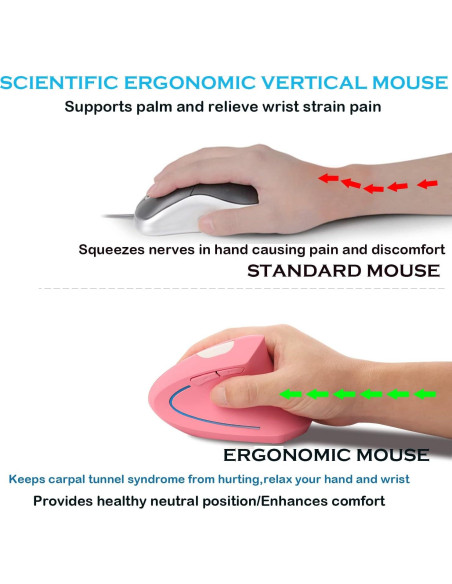 SCIENTIFIC ERGONOMIC VERTICAL MOUSE
Supports palm and relieve wrist strain pain

Squeezes nerves in hand causing pain and discomfort
STANDARD MOUSE

ERGONOMIC MOUSE
Keeps carpal tunnel syndrome from hurting,relax your hand and wrist
Provides healthy neutral position/Enhances comfort